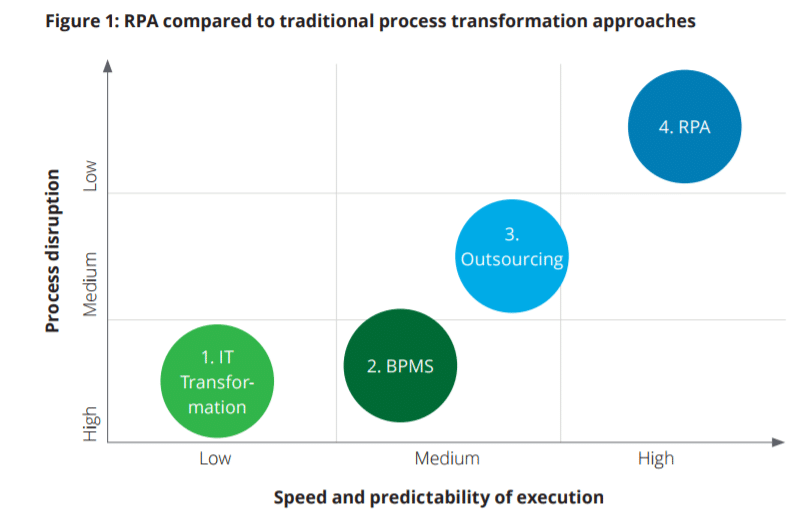 Figure 1: RPA compared to traditional process transformation approaches

Process disruption

Low

Medium

High

4. RPA

3. Outsourcing

2. BPMS

1. IT Transformation

Low

Medium

High

Speed and predictability of execution